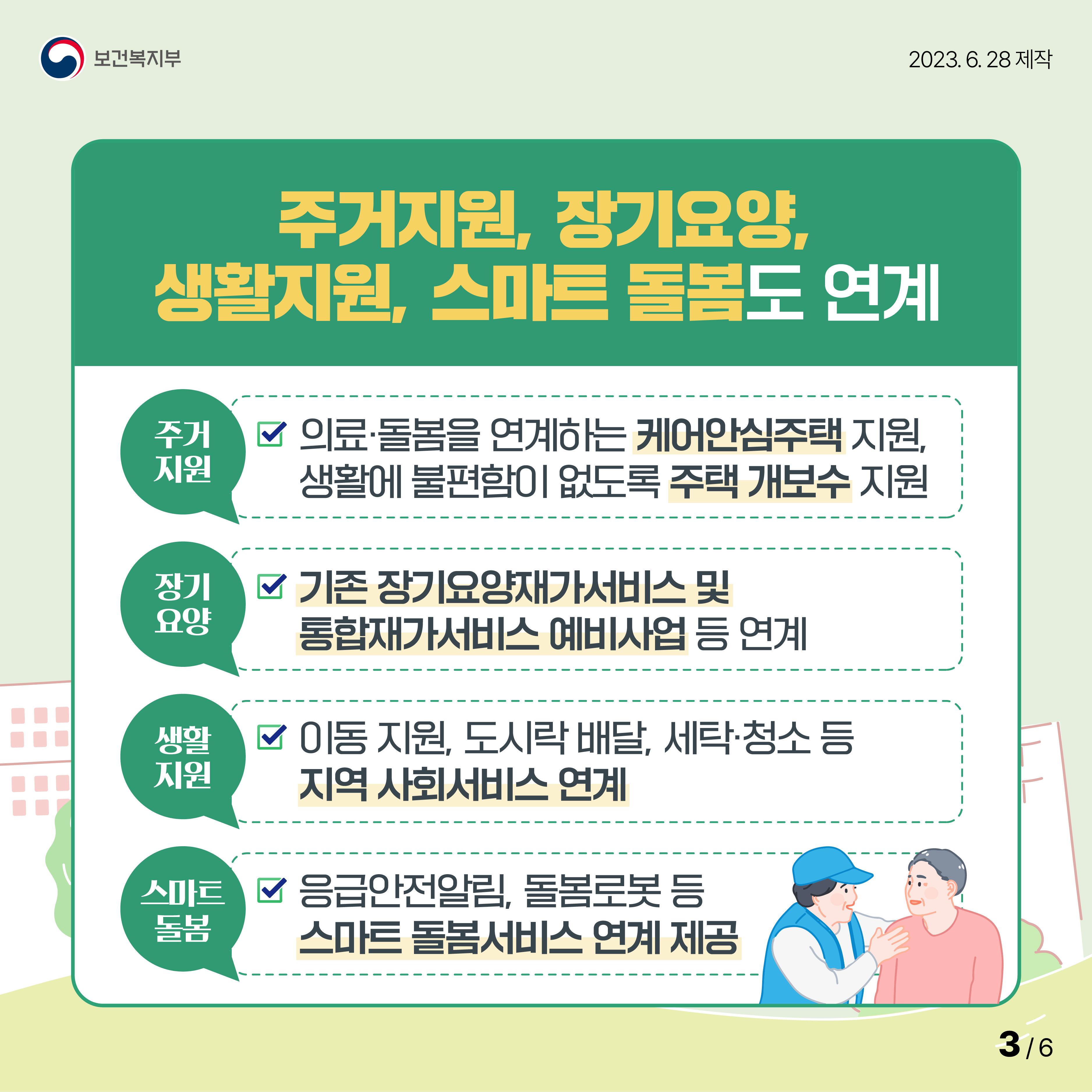 보건복지부

2023. 6. 28 제작

주거지원, 장기요양, 생활지원, 스마트 돌봄도 연계

주거 지원

의료·돌봄을 연계하는 케어안심주택 지원, 생활에 불편함이 없도록 주택 개보수 지원

장기 요양

기존 장기요양재가서비스 및 통합재가서비스 예비사업 등 연계

생활 지원

이동 지원, 도시락 배달, 세탁·청소 등 지역 사회서비스 연계

스마트 돌봄

응급안전알림, 돌봄로봇 등 스마트 돌봄서비스 연계 제공

3 / 6